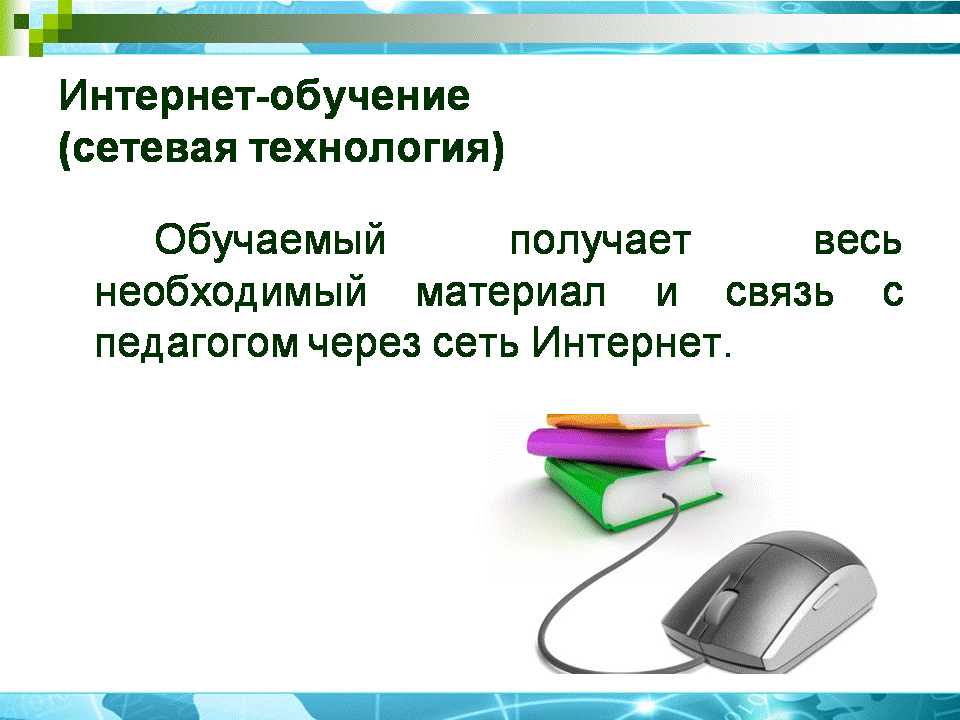 Интернет-обучение
(сетевая технология)

Обучаемый получает весь необходимый материал и связь с педагогом через сеть Интернет.